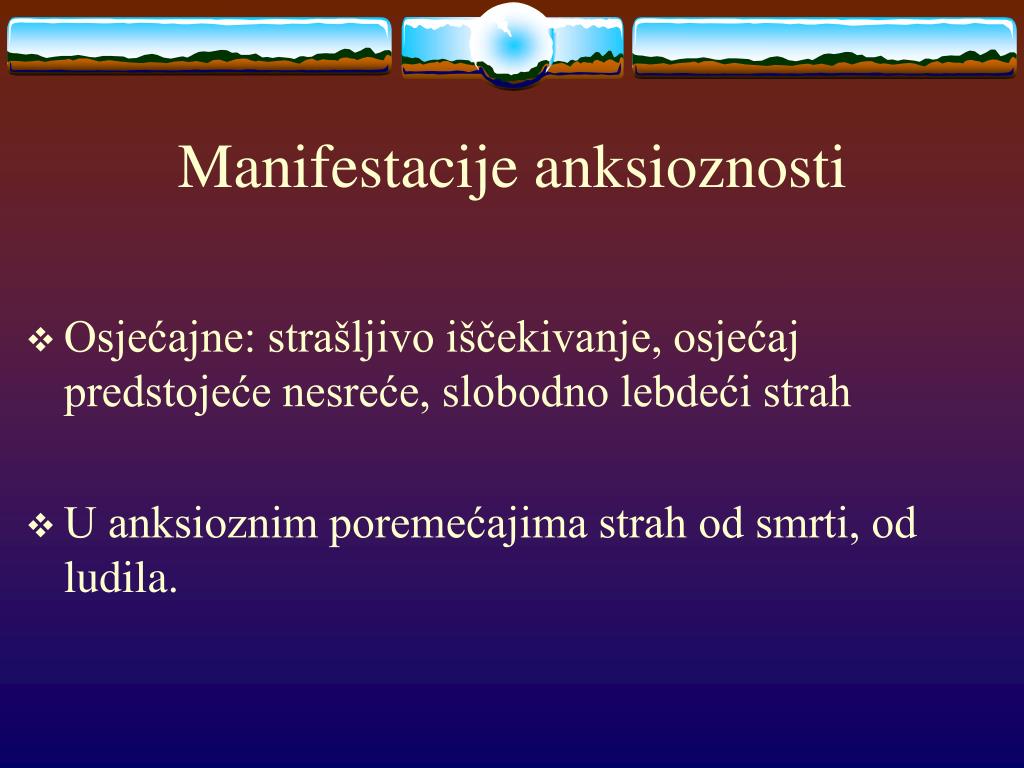 Manifestacije anksioznosti

❖ Osjećajne: strašljivo iščekivanje, osjećaj predstojeće nesreće, slobodno lebdeći strah

❖ U anksioznim poremećajima strah od smrti, od ludila.